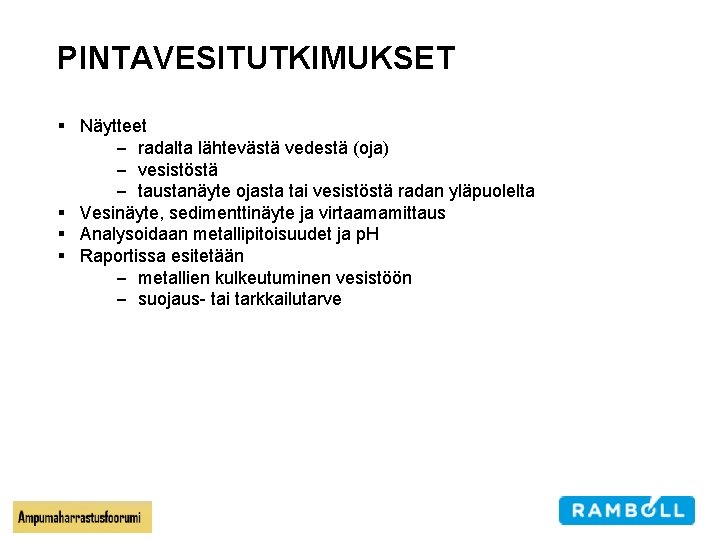 PINTAVESITUTKIMUKSET

▪ Näytteet
– radalta lähtevästä vedestä (oja)
– vesistöstä
– taustanäyte ojasta tai vesistöstä radan yläpuolelta
▪ Vesinäyte, sedimenttinäyte ja virtaamamittaus
▪ Analysoidaan metallipitoisuudet ja pH
▪ Raportissa esitetään
– metallien kulkeutuminen vesistöön
– suojaus- tai tarkkailutarve

Ampumaharrastusfoorumi

RAMBOLL